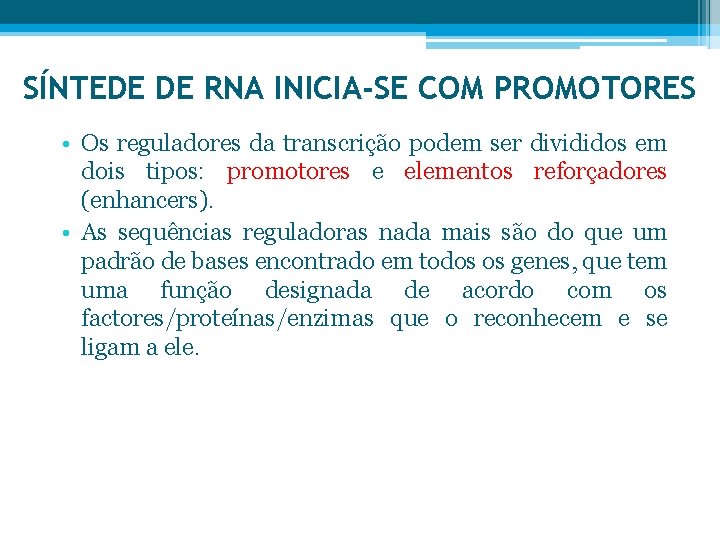 SÍNTEDE DE RNA INICIA-SE COM PROMOTORES

• Os reguladores da transcrição podem ser divididos em dois tipos: promotores e elementos reforçadores (enhancers).

• As sequências reguladoras nada mais são do que um padrão de bases encontrado em todos os genes, que tem uma função designada de acordo com os factores/proteínas/enzimas que o reconhecem e se ligam a ele.